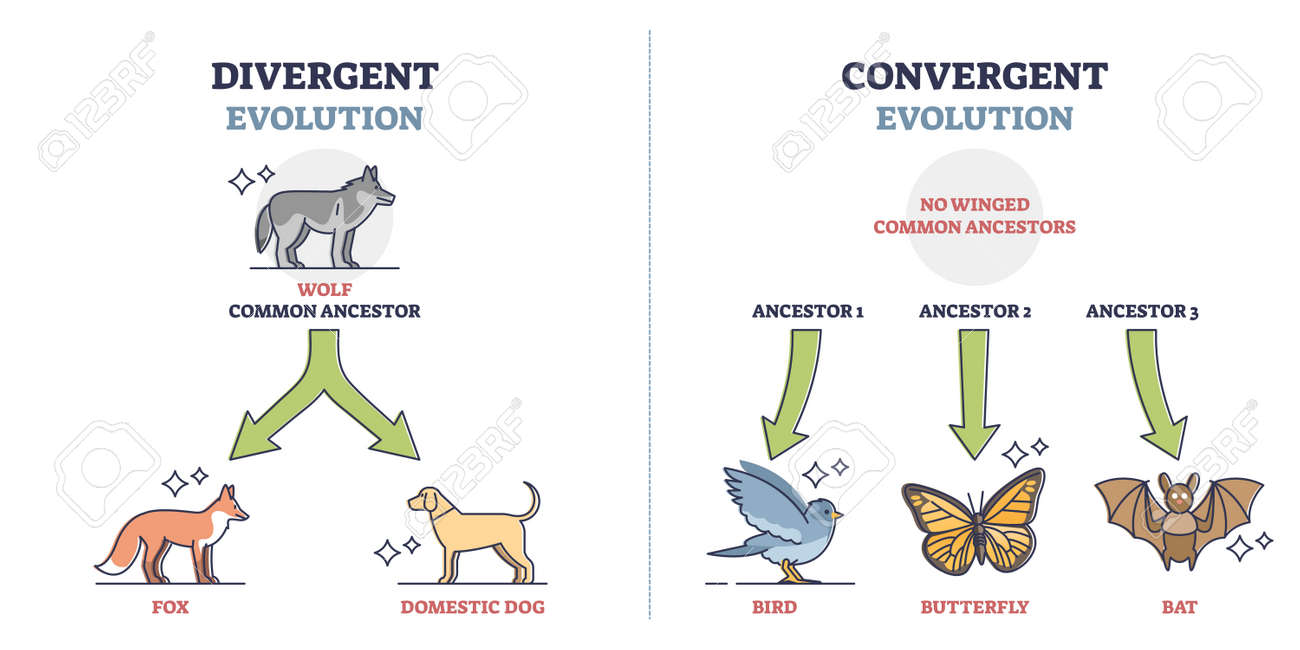 DIVERGENT
EVOLUTION

WOLF
COMMON ANCESTOR

FOX

DOMESTIC DOG

CONVERGENT
EVOLUTION

NO WINGED
COMMON ANCESTORS

ANCESTOR 1

ANCESTOR 2

ANCESTOR 3

BIRD

BUTTERFLY

BAT

123RF